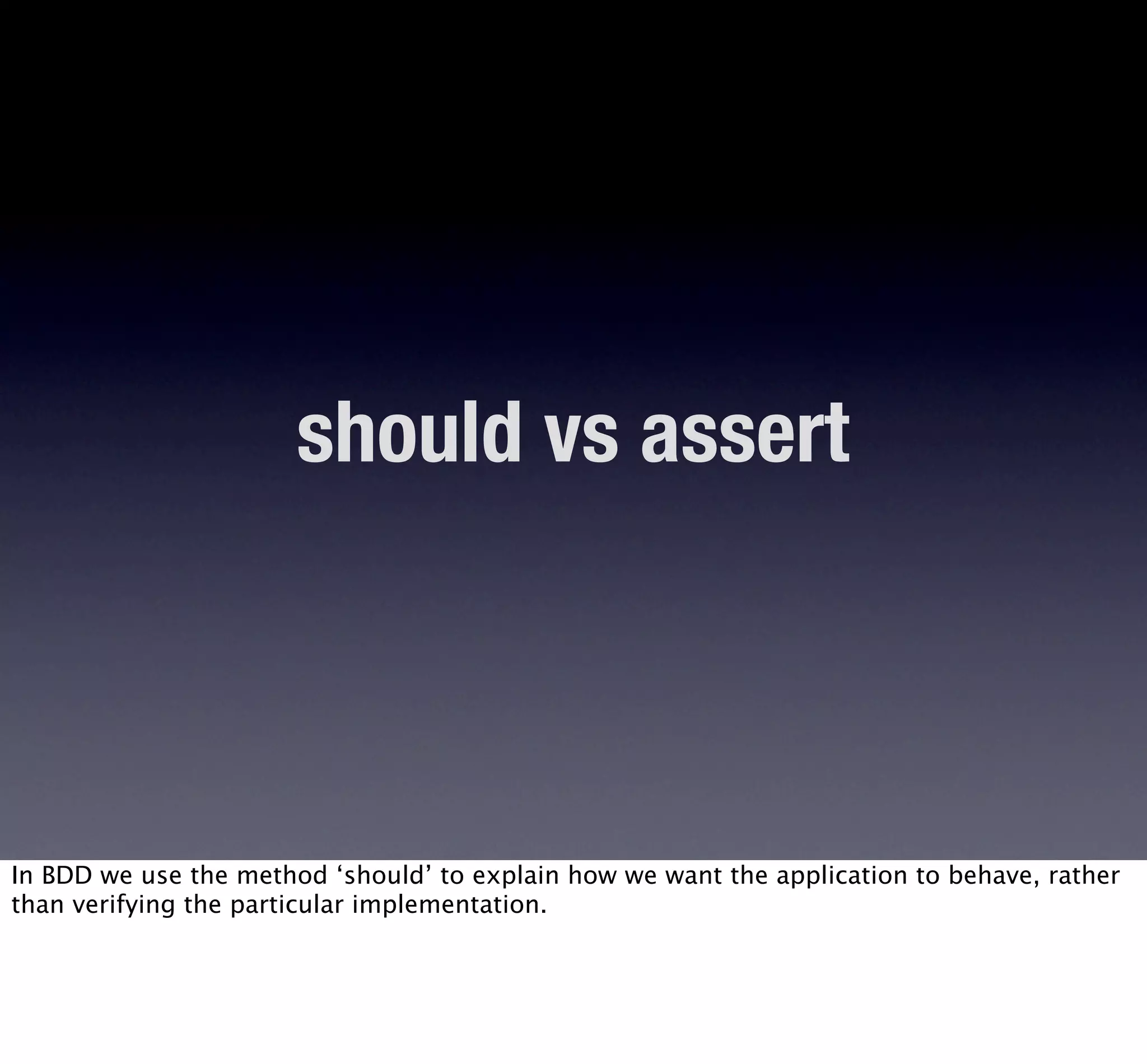 should vs assert

In BDD we use the method ‘should’ to explain how we want the application to behave, rather than verifying the particular implementation.